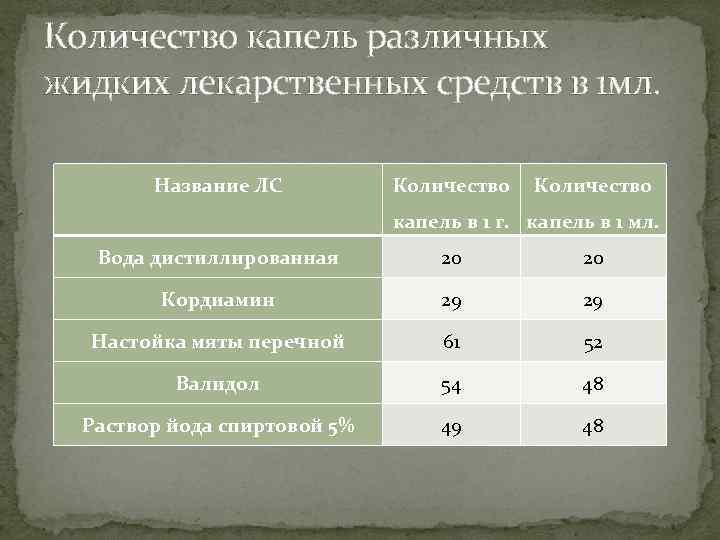 Количество капель различных жидких лекарственных средств в 1мл.

| Название ЛС | Количество капель в 1 г. | Количество капель в 1 мл. |
|---|---|---|
| Вода дистиллированная | 20 | 20 |
| Кордиамин | 29 | 29 |
| Настойка мяты перечной | 61 | 52 |
| Валидол | 54 | 48 |
| Раствор йода спиртовой 5% | 49 | 48 |